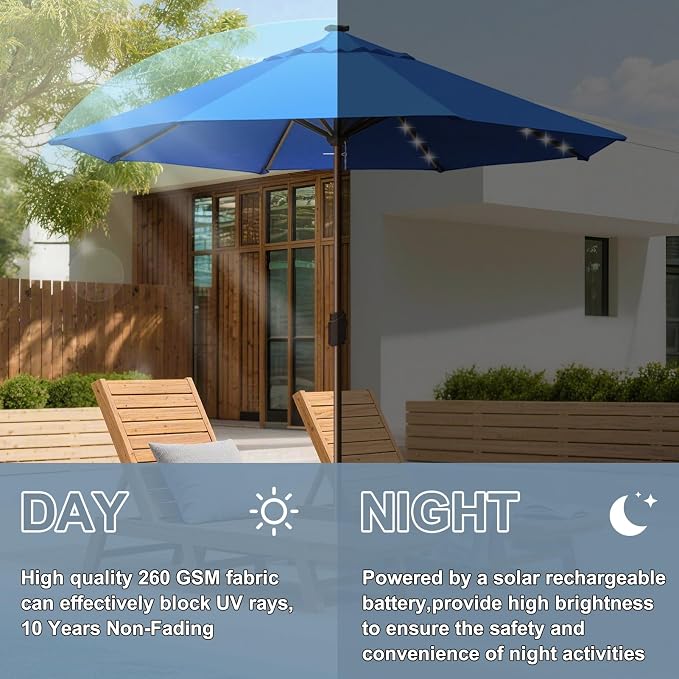 DAY

High quality 260 GSM fabric can effectively block UV rays, 10 Years Non-Fading

NIGHT

Powered by a solar rechargeable battery,provide high brightness to ensure the safety and convenience of night activities